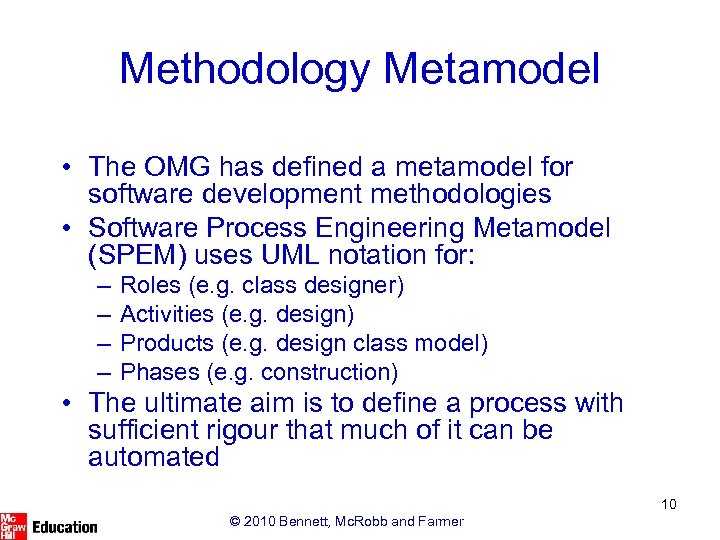 Methodology Metamodel

• The OMG has defined a metamodel for software development methodologies
• Software Process Engineering Metamodel (SPEM) uses UML notation for:
– Roles (e.g. class designer)
– Activities (e.g. design)
– Products (e.g. design class model)
– Phases (e.g. construction)
• The ultimate aim is to define a process with sufficient rigour that much of it can be automated

10

Mc Graw Hill Education

© 2010 Bennett, McRobb and Farmer